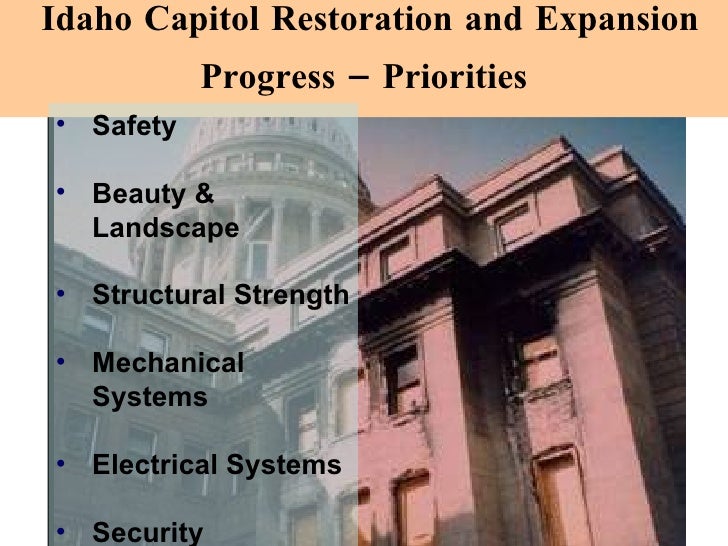 Idaho Capitol Restoration and Expansion Progress – Priorities

• Safety

• Beauty & Landscape

• Structural Strength

• Mechanical Systems

• Electrical Systems

• Security